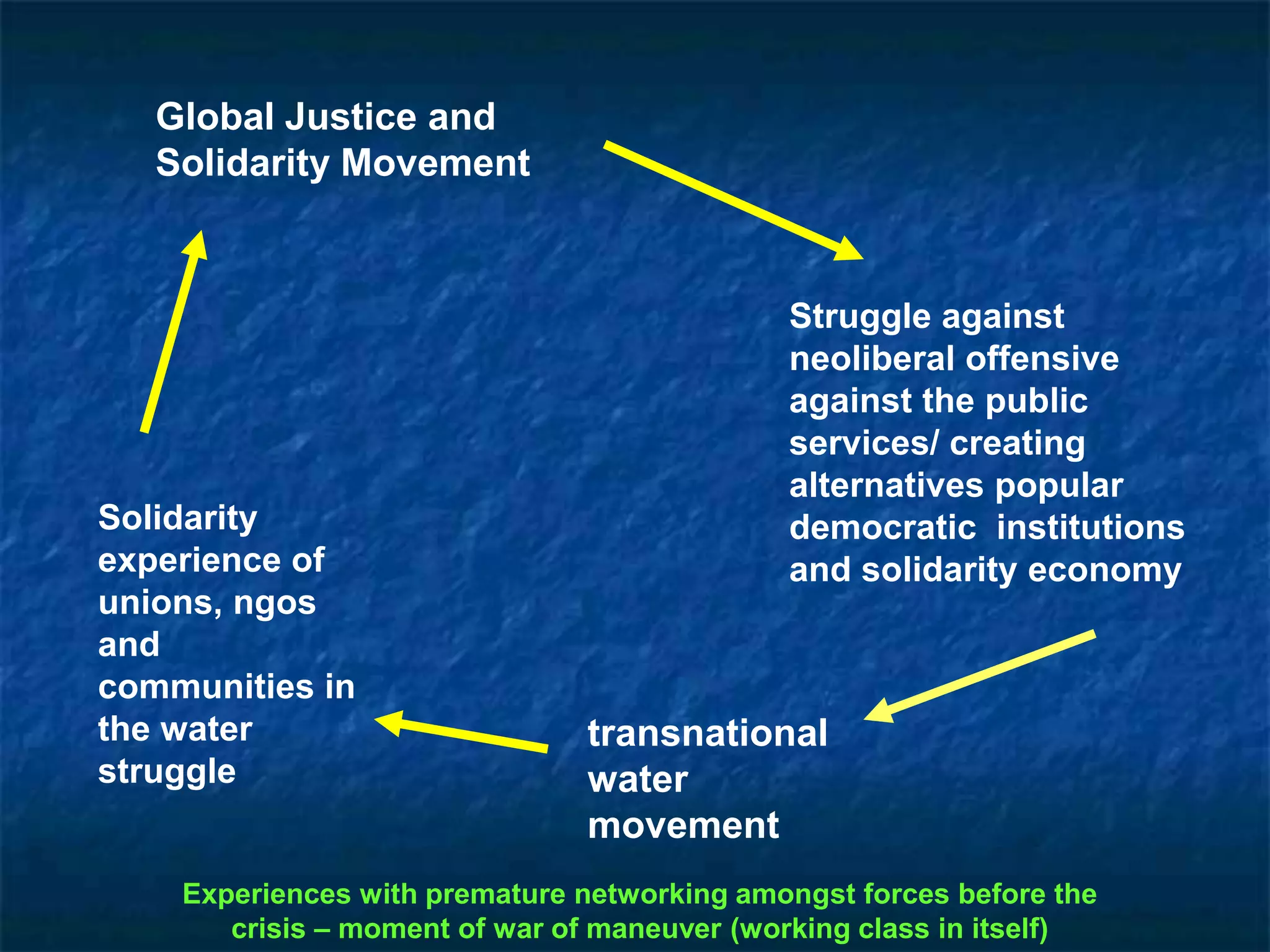 Global Justice and Solidarity Movement

Struggle against neoliberal offensive against the public services/ creating alternatives popular democratic institutions and solidarity economy

transnational water movement

Solidarity experience of unions, ngos and communities in the water struggle

Experiences with premature networking amongst forces before the crisis – moment of war of maneuver (working class in itself)